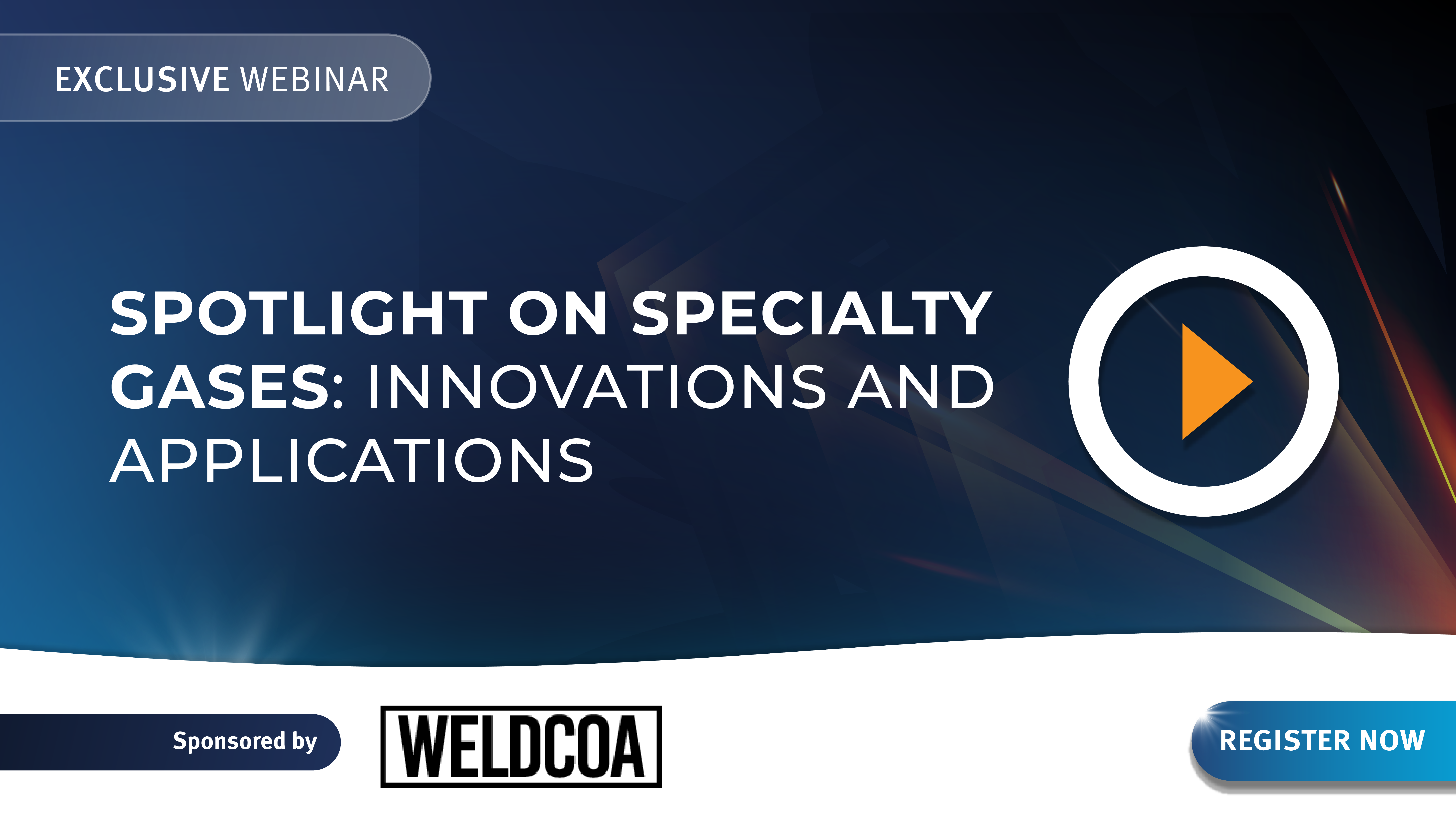 EXCLUSIVE WEBINAR

SPOTLIGHT ON SPECIALTY GASES: INNOVATIONS AND APPLICATIONS

Sponsored by

WELDCOA

REGISTER NOW